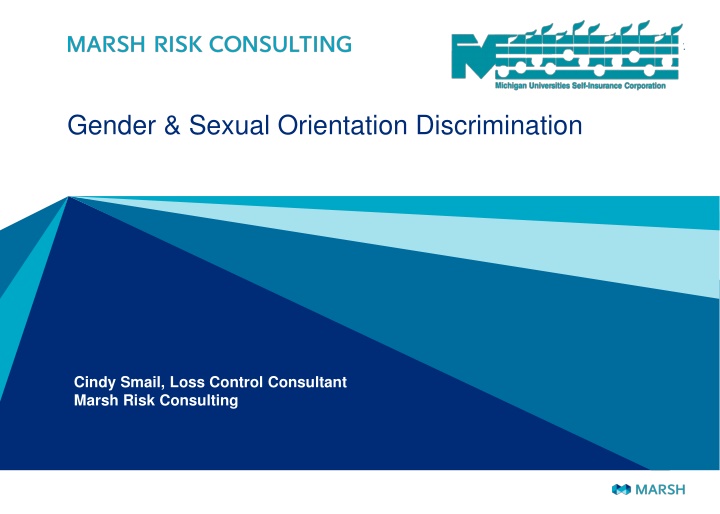 MARSH RISK CONSULTING

Michigan Universities Self-Insurance Corporation

Gender & Sexual Orientation Discrimination

Cindy Smail, Loss Control Consultant
Marsh Risk Consulting

MARSH